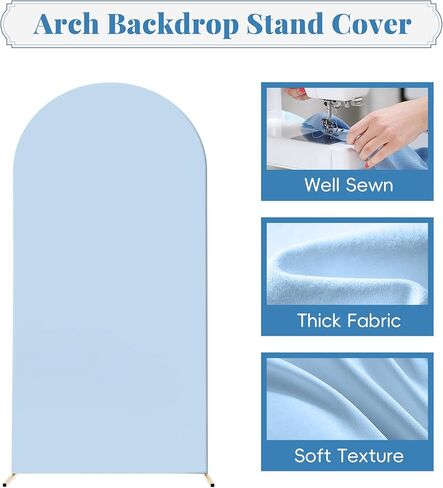 Arch Backdrop Stand Cover

Well Sewn

Thick Fabric

Soft Texture